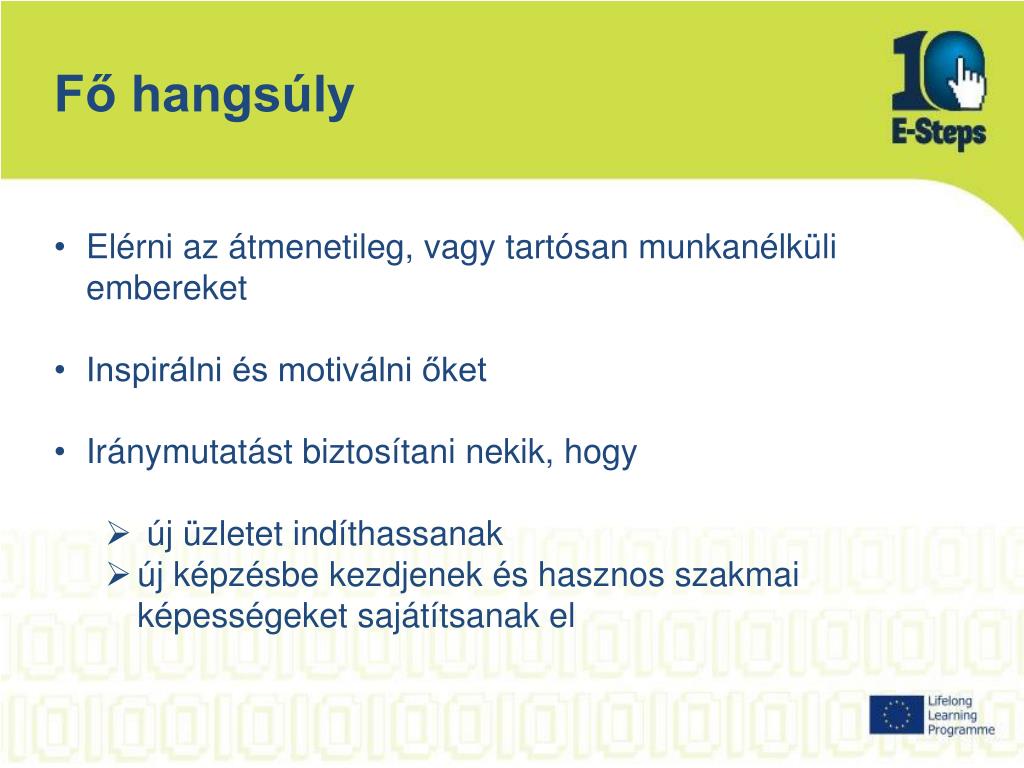 Fő hangsúly

10
E-Steps

• Elérni az átmenetileg, vagy tartósan munkanélküli embereket

• Inspirálni és motiválni őket

• Iránymutatást biztosítani nekik, hogy

➢ új üzletet indíthassanak
➢ új képzésbe kezdjenek és hasznos szakmai képességeket sajátítsanak el

Lifelong Learning Programme